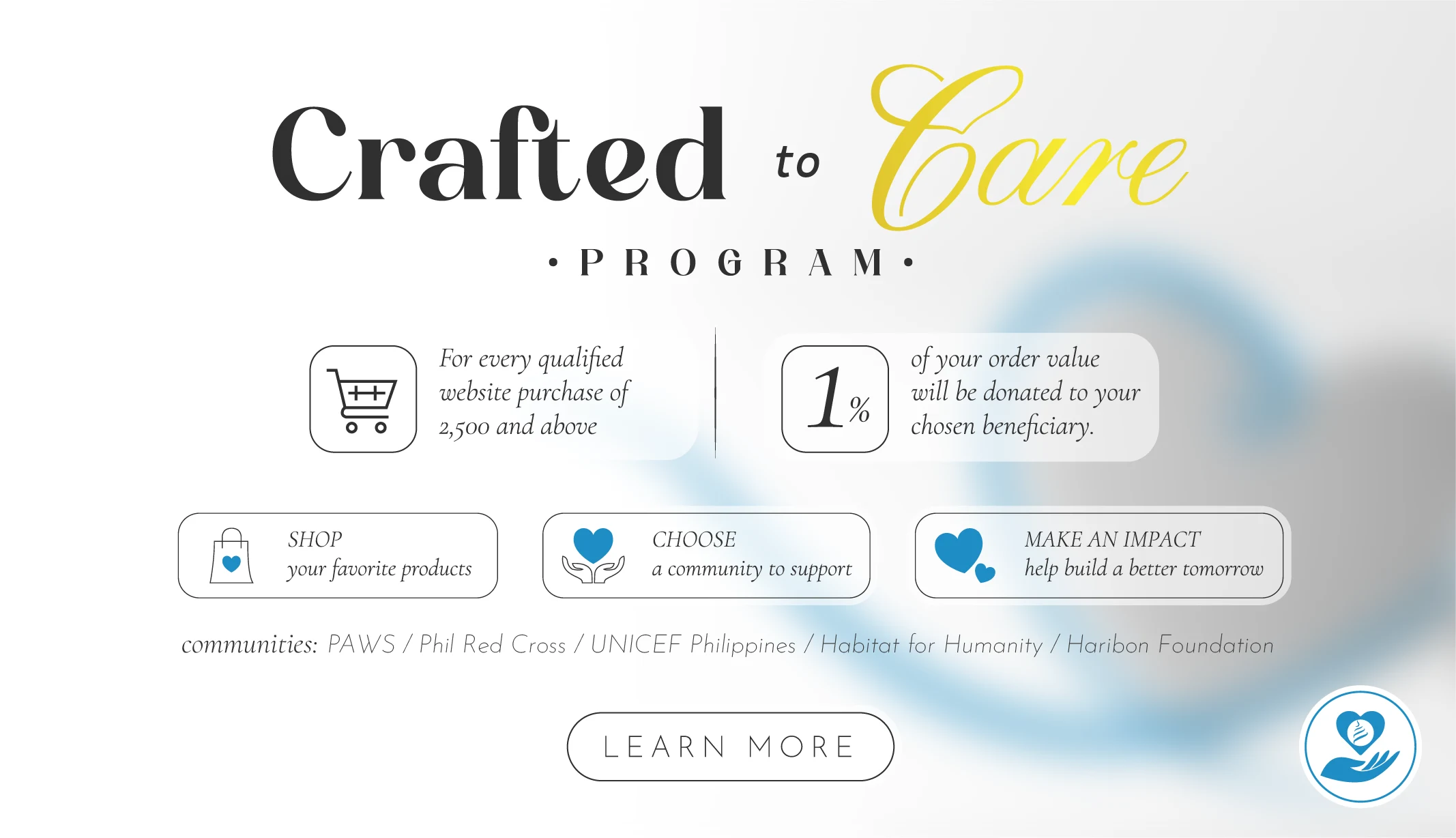 Crafted to Care

• PROGRAM •

For every qualified website purchase of 2,500 and above

1%

of your order value will be donated to your chosen beneficiary.

SHOP
your favorite products

CHOOSE
a community to support

MAKE AN IMPACT
help build a better tomorrow

communities: PAWS / Phil Red Cross / UNICEF Philippines / Habitat for Humanity / Haribon Foundation

LEARN MORE